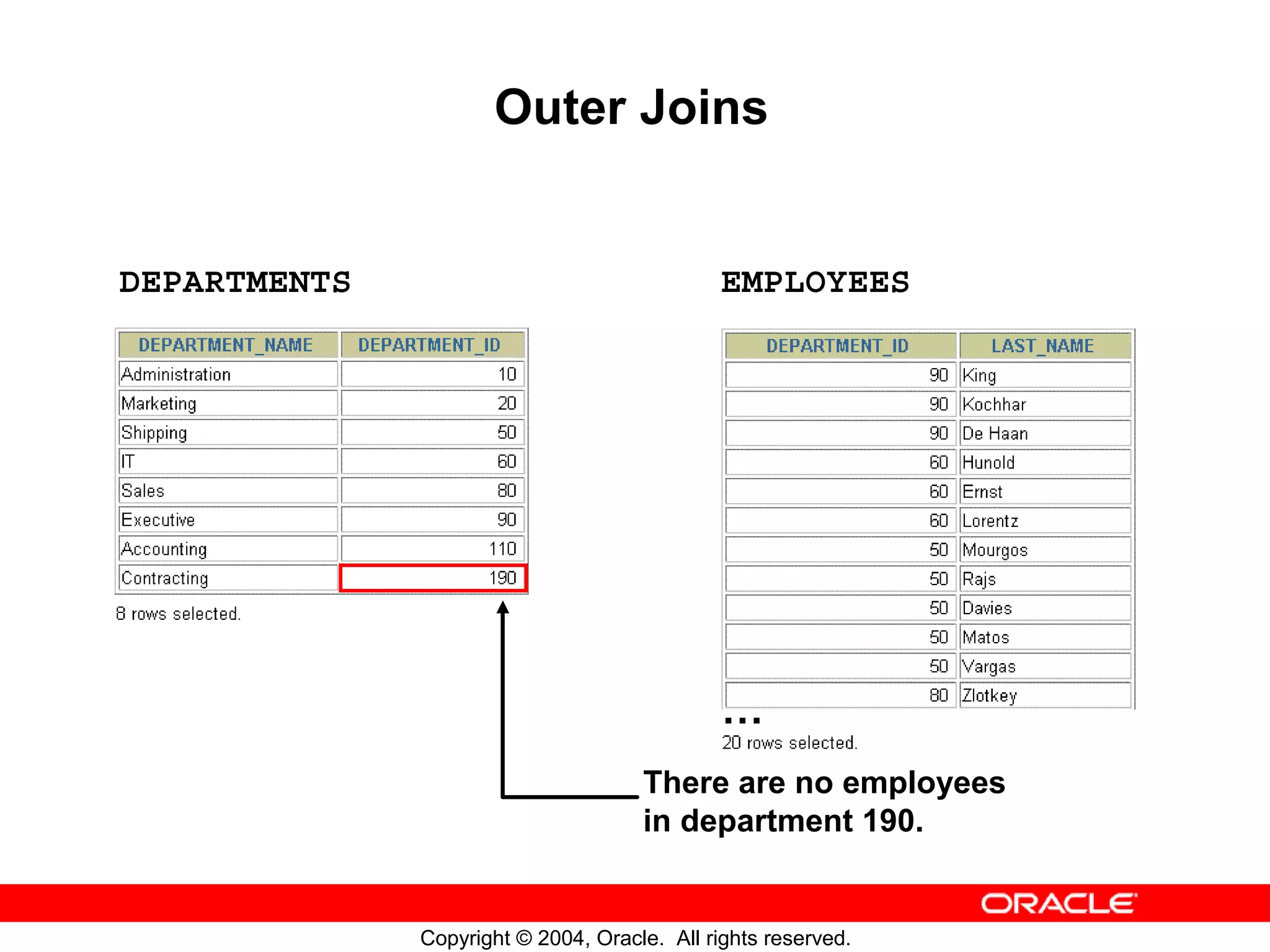 Outer Joins

DEPARTMENTS

| DEPARTMENT_NAME | DEPARTMENT_ID |
|---|---|
| Administration | 10 |
| Marketing | 20 |
| Shipping | 50 |
| IT | 60 |
| Sales | 80 |
| Executive | 90 |
| Accounting | 110 |
| Contracting | 190 |

8 rows selected.

EMPLOYEES

| DEPARTMENT_ID | LAST_NAME |
|---|---|
| 90 | King |
| 90 | Kochhar |
| 90 | De Haan |
| 60 | Hunold |
| 60 | Ernst |
| 60 | Lorentz |
| 50 | Mourgos |
| 50 | Rajs |
| 50 | Davies |
| 50 | Matos |
| 50 | Vargas |
| 80 | Zlotkey |

...
20 rows selected.

There are no employees in department 190.

ORACLE

Copyright © 2004, Oracle. All rights reserved.